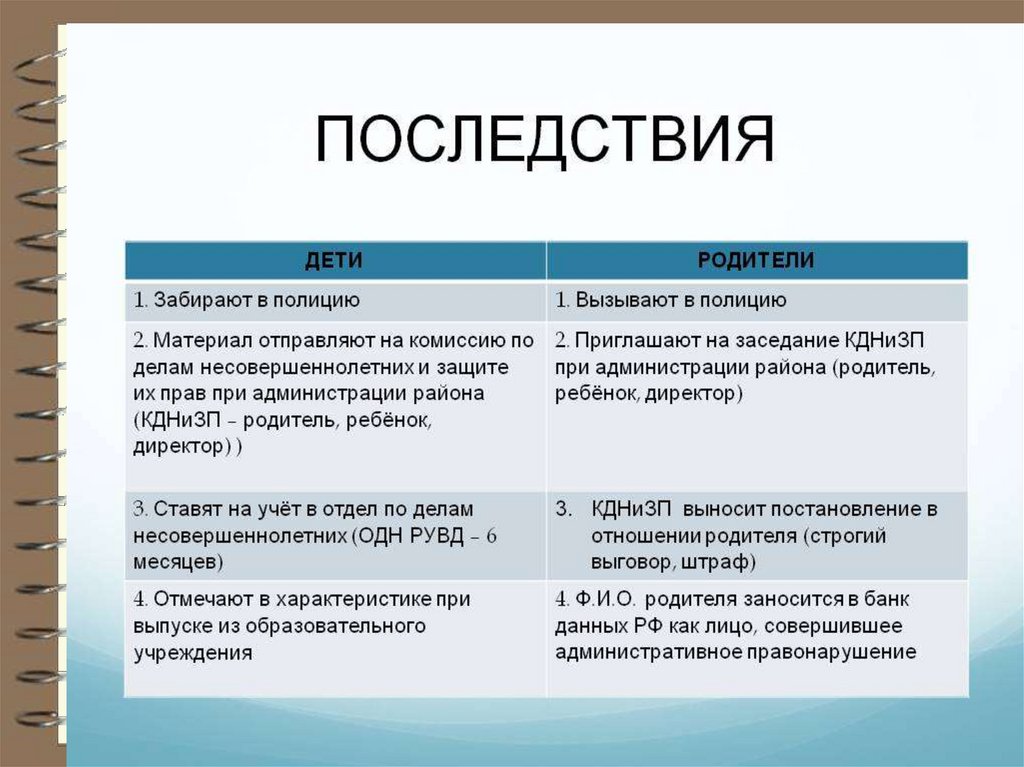 ПОСЛЕДСТВИЯ

| ДЕТИ | РОДИТЕЛИ |
|---|---|
| 1. Забирают в полицию | 1. Вызывают в полицию |
| 2. Материал отправляют на комиссию по делам несовершеннолетних и защите их прав при администрации района (КДНиЗП – родитель, ребёнок, директор) ) | 2. Приглашают на заседание КДНиЗП при администрации района (родитель, ребёнок, директор) |
| 3. Ставят на учёт в отдел по делам несовершеннолетних (ОДН РУВД – 6 месяцев) | 3. КДНиЗП выносит постановление в отношении родителя (строгий выговор, штраф) |
| 4. Отмечают в характеристике при выпуске из образовательного учреждения | 4. Ф.И.О. родителя заносится в банк данных РФ как лицо, совершившее административное правонарушение |